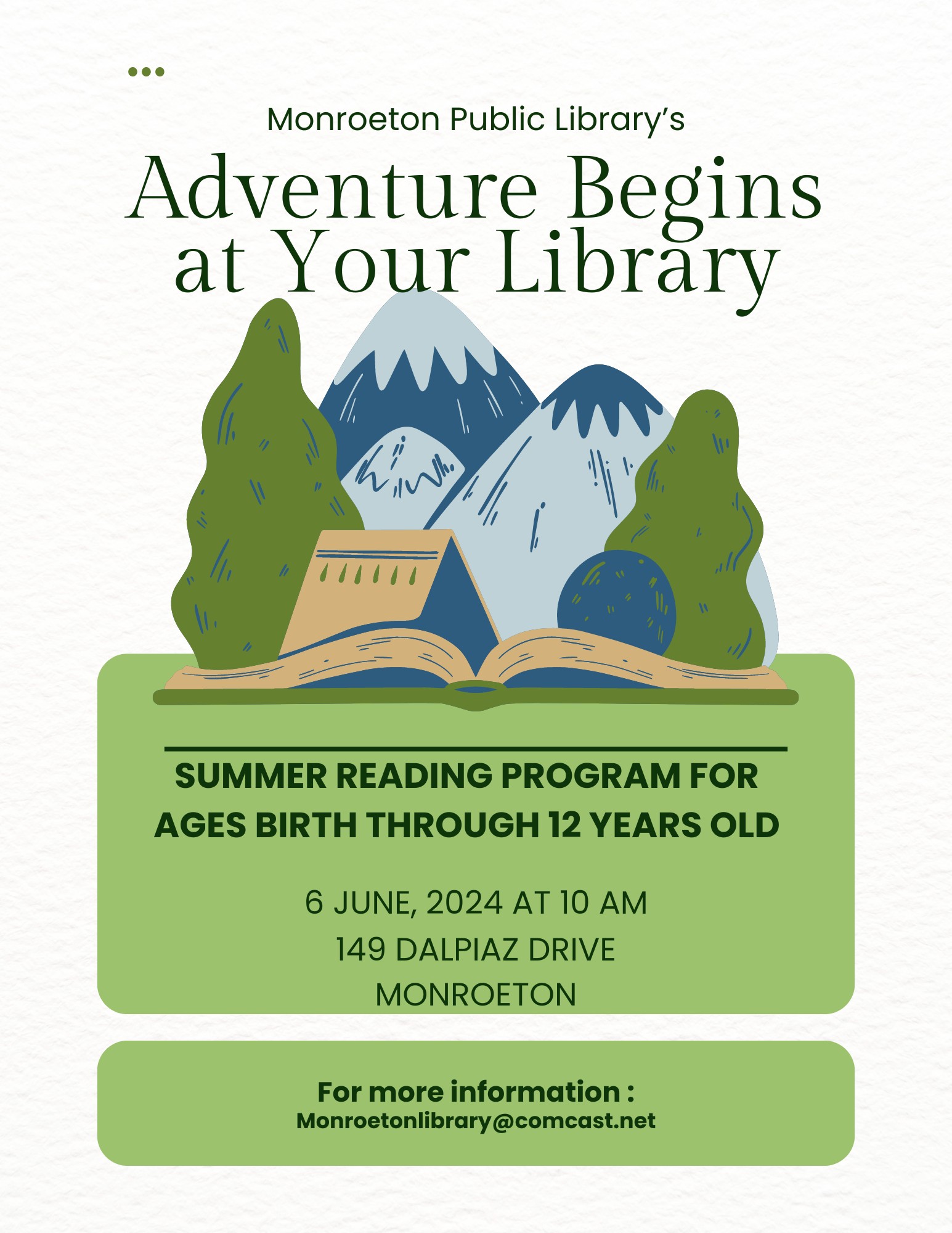 Monroeton Public Library's

Adventure Begins at Your Library

SUMMER READING PROGRAM FOR AGES BIRTH THROUGH 12 YEARS OLD

6 JUNE, 2024 AT 10 AM
149 DALPIAZ DRIVE
MONROETON

For more information :
Monroetonlibrary@comcast.net